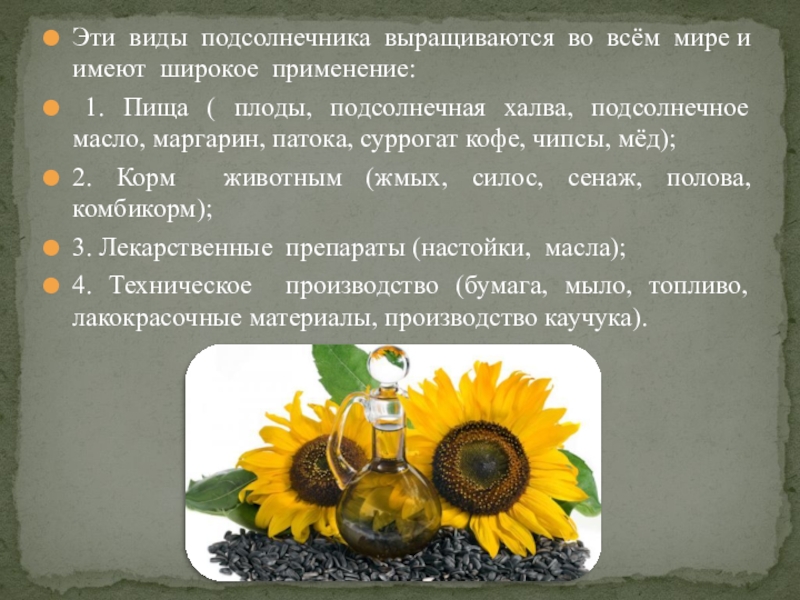 Эти виды подсолнечника выращиваются во всём мире и имеют широкое применение:

1. Пища ( плоды, подсолнечная халва, подсолнечное масло, маргарин, патока, суррогат кофе, чипсы, мёд);

2. Корм животным (жмых, силос, сенаж, полова, комбикорм);

3. Лекарственные препараты (настойки, масла);

4. Техническое производство (бумага, мыло, топливо, лакокрасочные материалы, производство каучука).